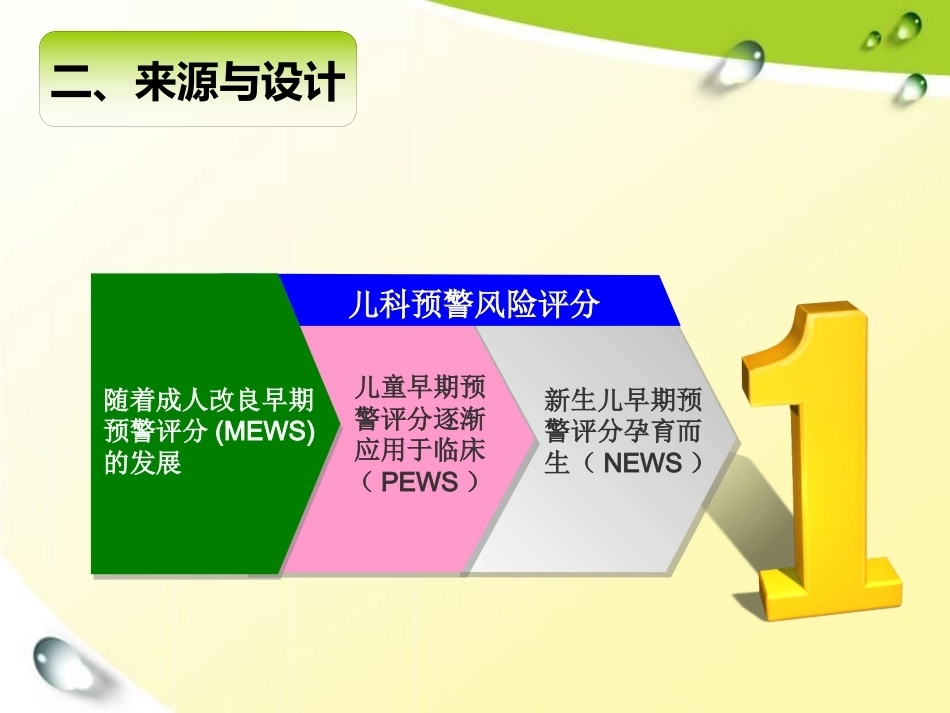 二、来源与设计

儿科预警风险评分

随着成人改良早期预警评分 (MEWS) 的发展

儿童早期预警评分逐渐应用于临床（ PEWS ）

新生儿早期预警评分孕育而生（ NEWS ）

1